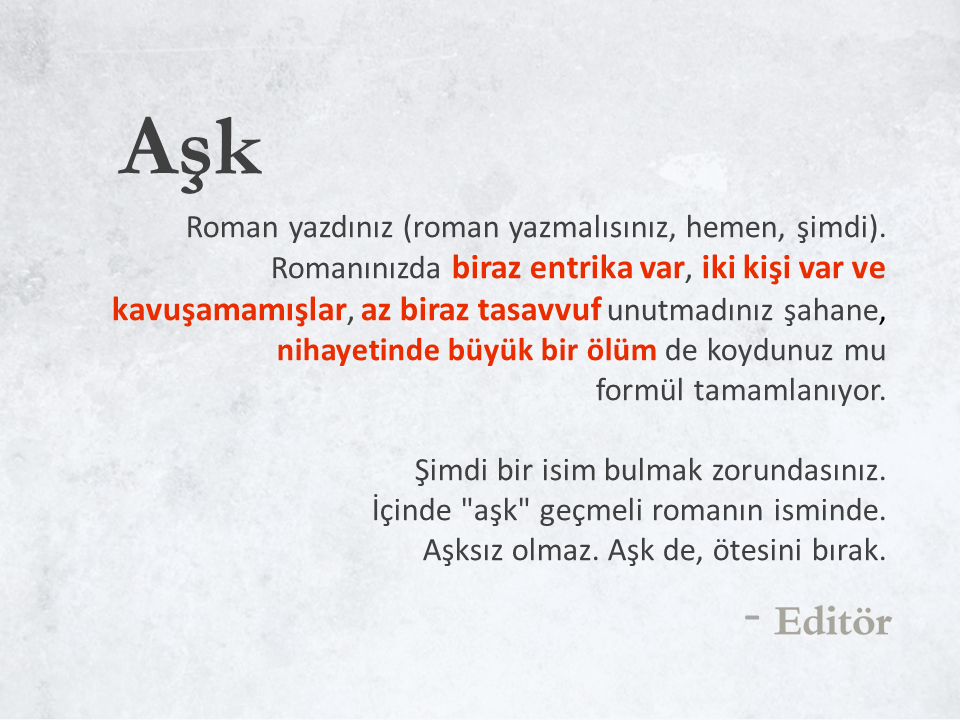 Aşk

Roman yazdınız (roman yazmalısınız, hemen, şimdi). Romanınızda biraz entrika var, iki kişi var ve kavuşamamışlar, az biraz tasavvuf unutmadınız şahane, nihayetinde büyük bir ölüm de koydunuz mu formül tamamlanıyor.

Şimdi bir isim bulmak zorundasınız. İçinde "aşk" geçmeli romanın isminde. Aşksız olmaz. Aşk de, ötesini bırak.

- Editör